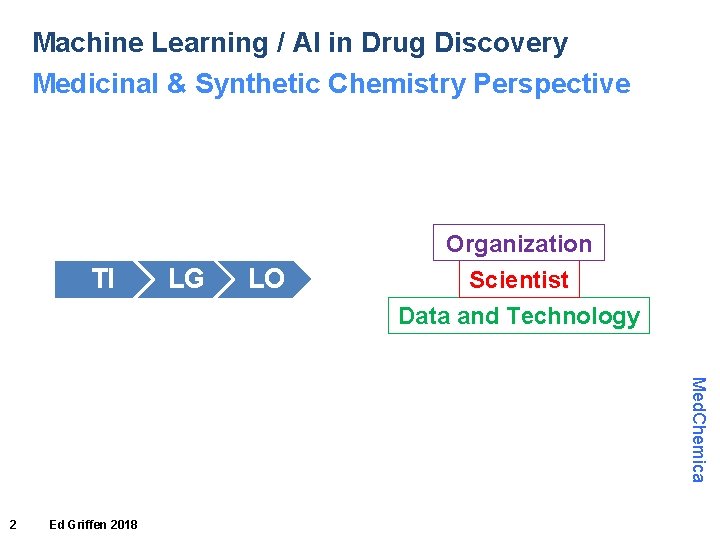 Machine Learning / AI in Drug Discovery
Medicinal & Synthetic Chemistry Perspective

TI LG LO

Organization
Scientist
Data and Technology

MedChemica

2 Ed Griffen 2018